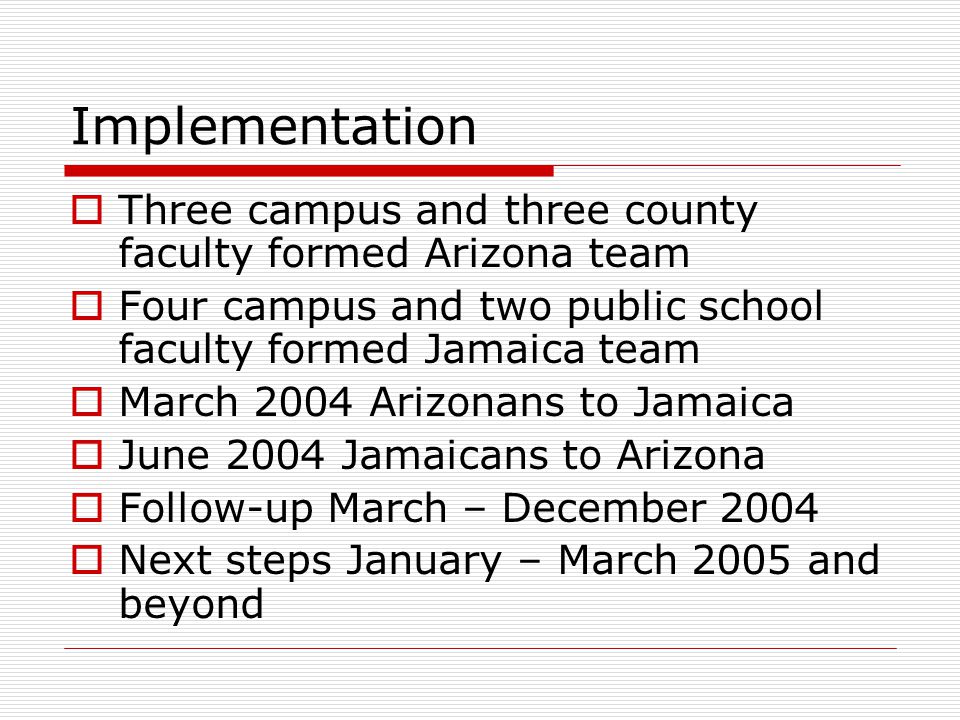 Implementation

Three campus and three county faculty formed Arizona team

Four campus and two public school faculty formed Jamaica team

March 2004 Arizonans to Jamaica

June 2004 Jamaicans to Arizona

Follow-up March – December 2004

Next steps January – March 2005 and beyond